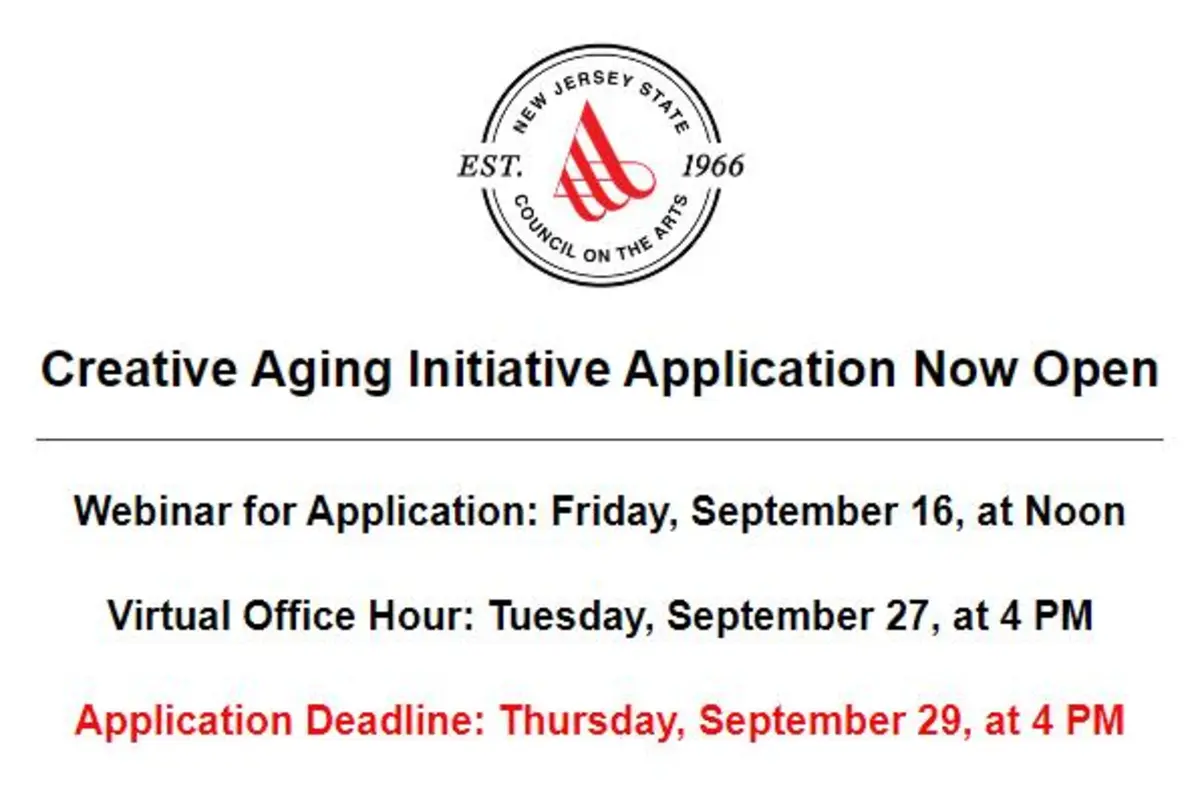 NEW JERSEY STATE
EST. 1966
COUNCIL ON THE ARTS

Creative Aging Initiative Application Now Open

Webinar for Application: Friday, September 16, at Noon

Virtual Office Hour: Tuesday, September 27, at 4 PM

Application Deadline: Thursday, September 29, at 4 PM